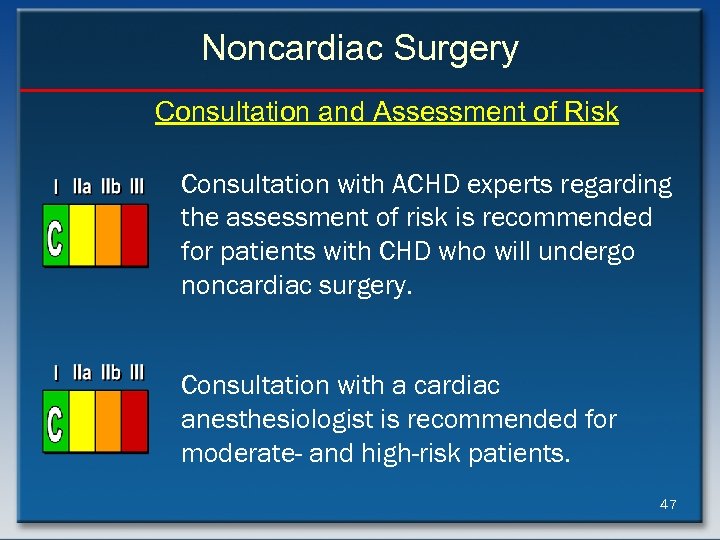 Noncardiac Surgery

Consultation and Assessment of Risk

I IIa IIb III
C

Consultation with ACHD experts regarding the assessment of risk is recommended for patients with CHD who will undergo noncardiac surgery.

I IIa IIb III
C

Consultation with a cardiac anesthesiologist is recommended for moderate- and high-risk patients.

47